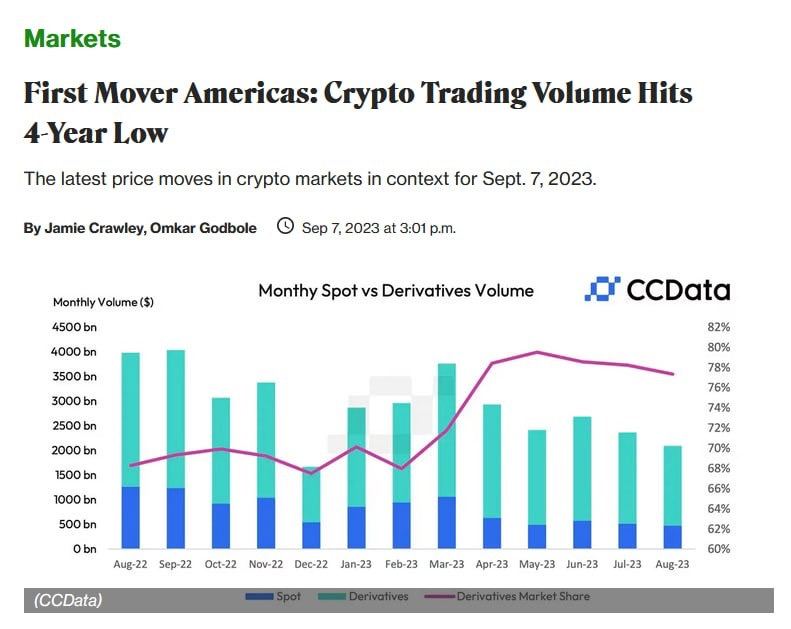 Markets

First Mover Americas: Crypto Trading Volume Hits 4-Year Low

The latest price moves in crypto markets in context for Sept. 7, 2023.

By Jamie Crawley, Omkar Godbole Sep 7, 2023 at 3:01 p.m.

Monthy Spot vs Derivatives Volume

CCData

Monthly Volume ($)

4500 bn
4000 bn
3500 bn
3000 bn
2500 bn
2000 bn
1500 bn
1000 bn
500 bn
0 bn

82%
80%
78%
76%
74%
72%
70%
68%
66%
64%
62%
60%

Aug-22 Sep-22 Oct-22 Nov-22 Dec-22 Jan-23 Feb-23 Mar-23 Apr-23 May-23 Jun-23 Jul-23 Aug-23

(CCData)

Spot Derivatives Derivatives Market Share